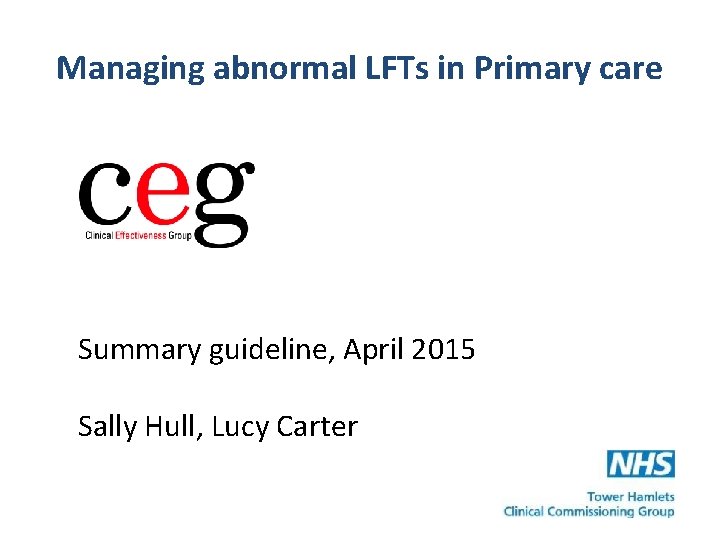 Managing abnormal LFTs in Primary care

ceg
Clinical Effectiveness Group

Summary guideline, April 2015

Sally Hull, Lucy Carter

NHS
Tower Hamlets
Clinical Commissioning Group